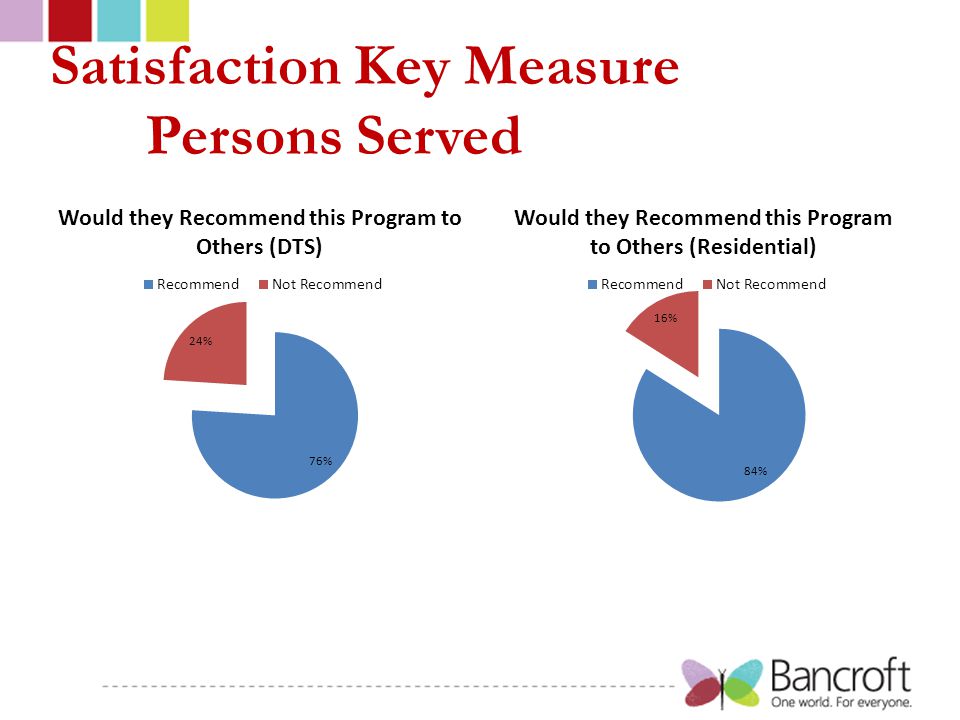 Satisfaction Key Measure
Persons Served

Would they Recommend this Program to Others (DTS)

Recommend Not Recommend

24%

76%

Would they Recommend this Program to Others (Residential)

Recommend Not Recommend

16%

84%

Bancroft
One world. For everyone.